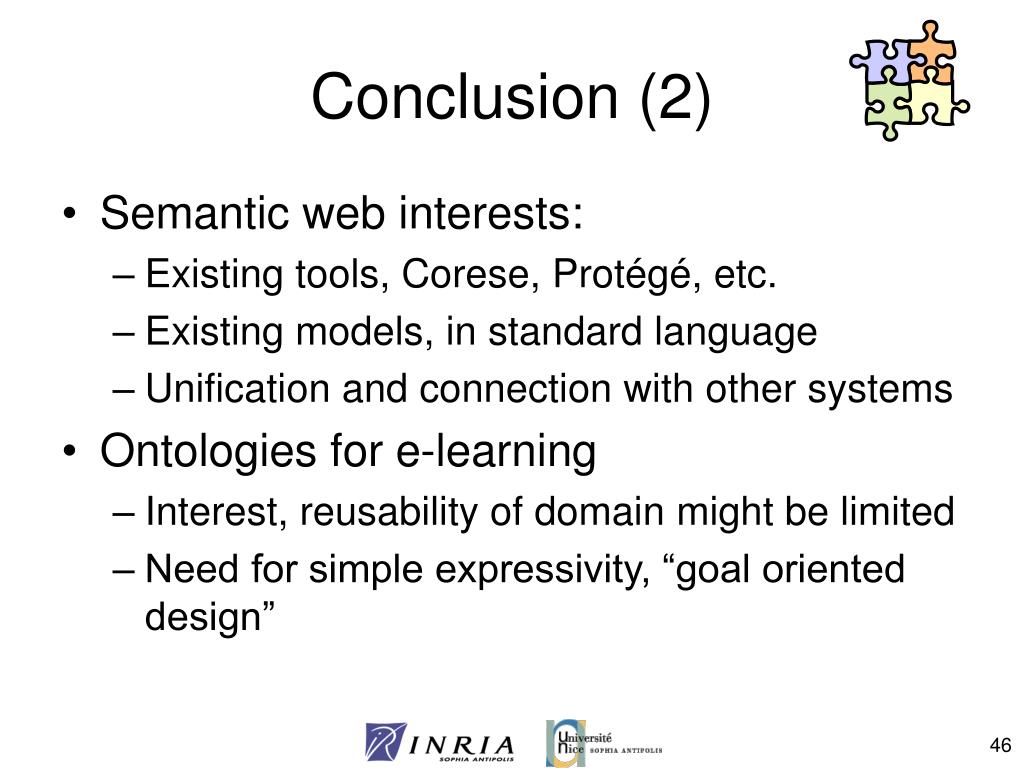 Conclusion (2)

• Semantic web interests:
– Existing tools, Corese, Protégé, etc.
– Existing models, in standard language
– Unification and connection with other systems
• Ontologies for e-learning
– Interest, reusability of domain might be limited
– Need for simple expressivity, “goal oriented design”

INRIA SOPHIA ANTIPOLIS

Université Nice SOPHIA ANTIPOLIS

46